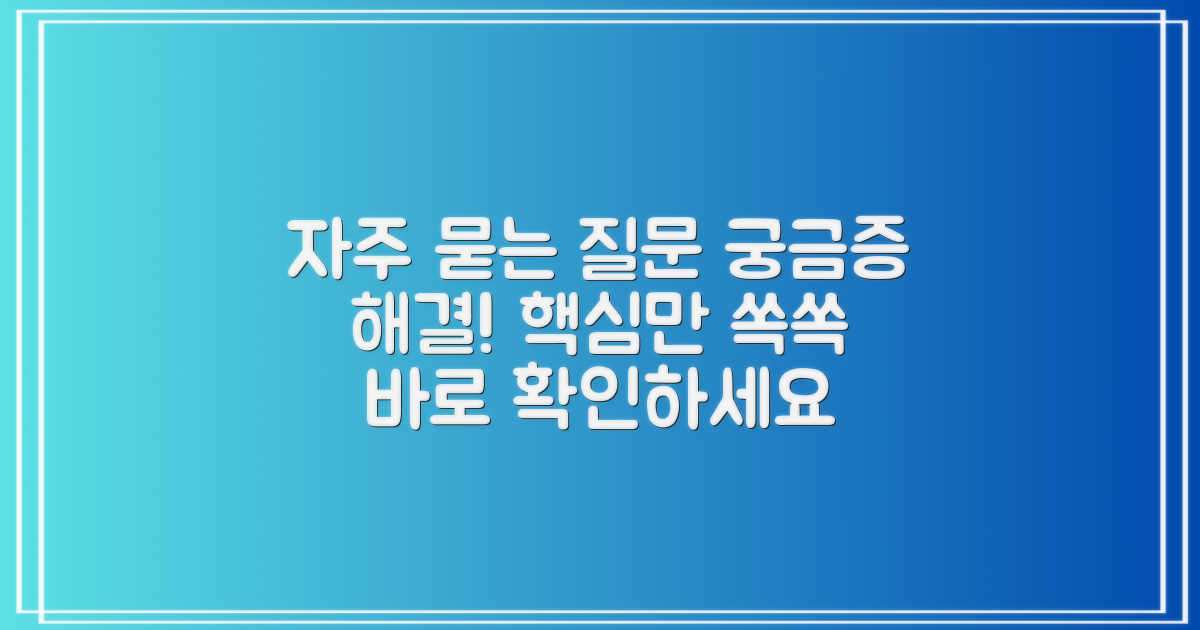 자주 묻는 질문 궁금증 해결! 핵심만 쏙쏙 바로 확인하세요